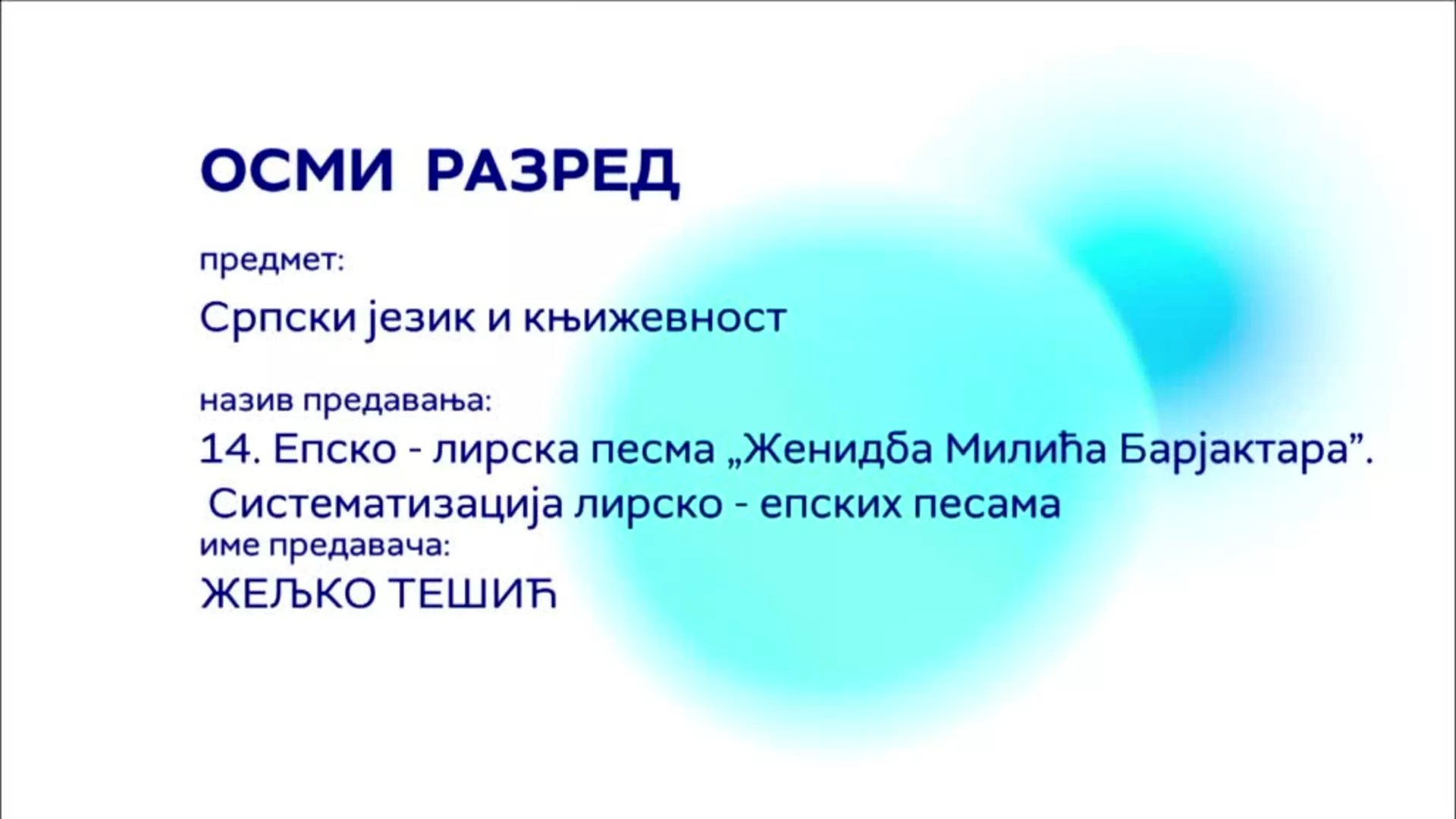 ОСМИ РАЗРЕД

предмет:

Српски језик и књижевност

назив предавања:

14. Епско - лирска песма „Женидба Милића Барјактара”.
Систематизација лирско - епских песама

име предавача:

ЖЕЉКО ТЕШИЋ